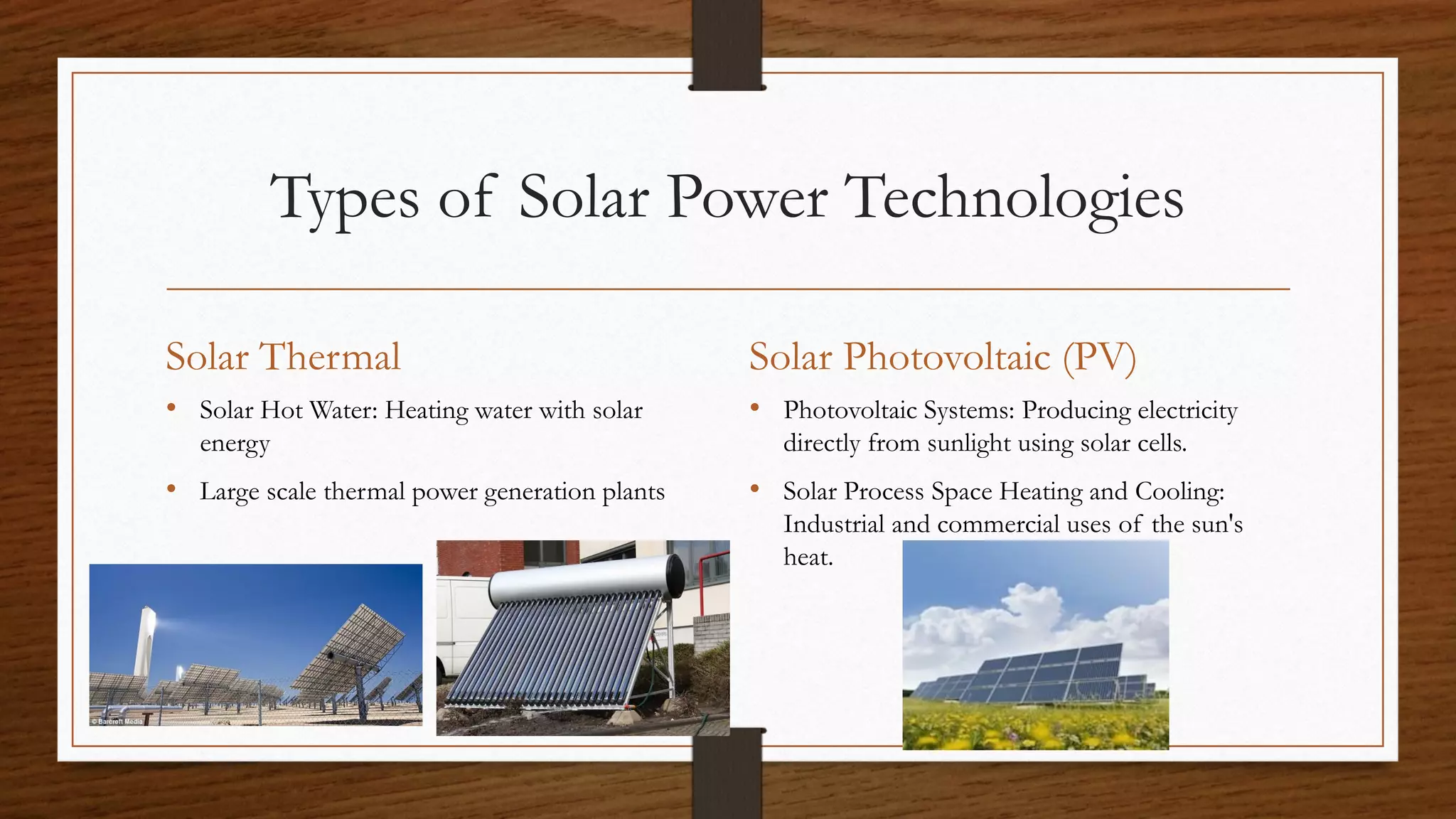 Types of Solar Power Technologies

Solar Thermal

• Solar Hot Water: Heating water with solar energy

• Large scale thermal power generation plants

© Barcroft Media

Solar Photovoltaic (PV)

• Photovoltaic Systems: Producing electricity directly from sunlight using solar cells.

• Solar Process Space Heating and Cooling: Industrial and commercial uses of the sun's heat.